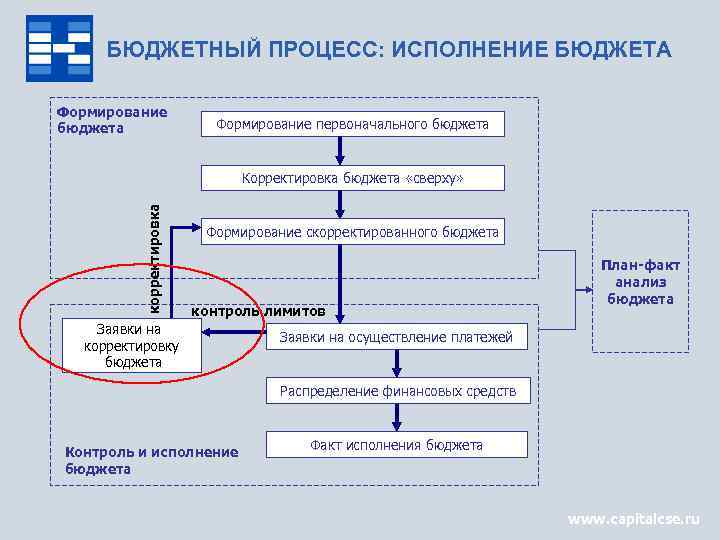 БЮДЖЕТНЫЙ ПРОЦЕСС: ИСПОЛНЕНИЕ БЮДЖЕТА

Формирование бюджета

Формирование первоначального бюджета

Корректировка бюджета «сверху»

Формирование скорректированного бюджета

корректировка

контроль лимитов

Заявки на корректировку бюджета

Заявки на осуществление платежей

Распределение финансовых средств

Факт исполнения бюджета

Контроль и исполнение бюджета

План-факт анализ бюджета

www.capitalcse.ru